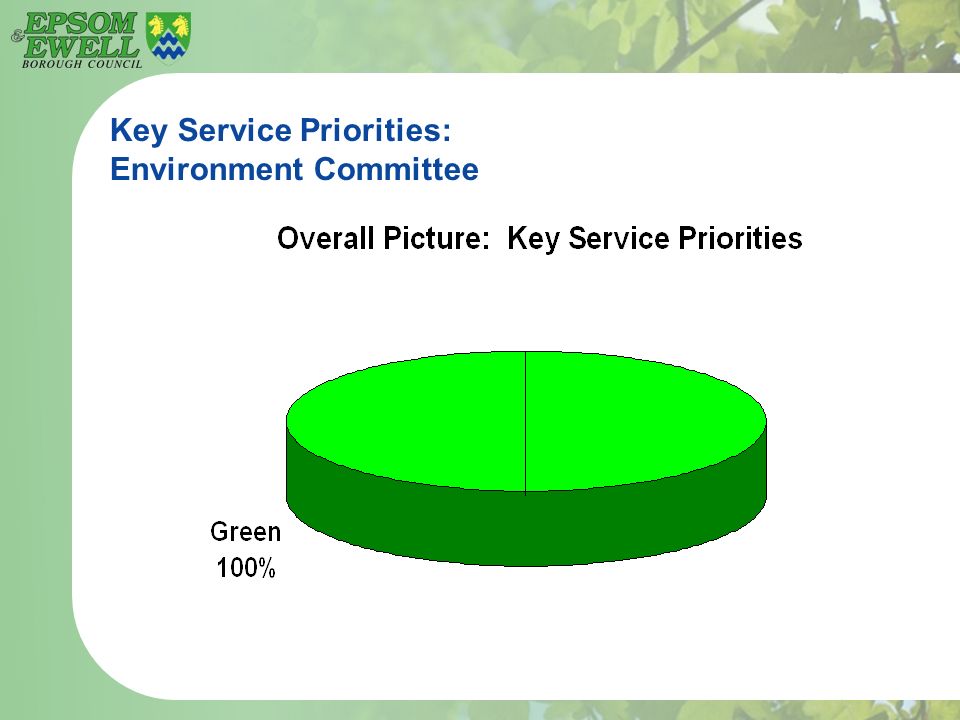 EPSOM & EWELL
BOROUGH COUNCIL

Key Service Priorities:
Environment Committee

Overall Picture: Key Service Priorities

Green
100%